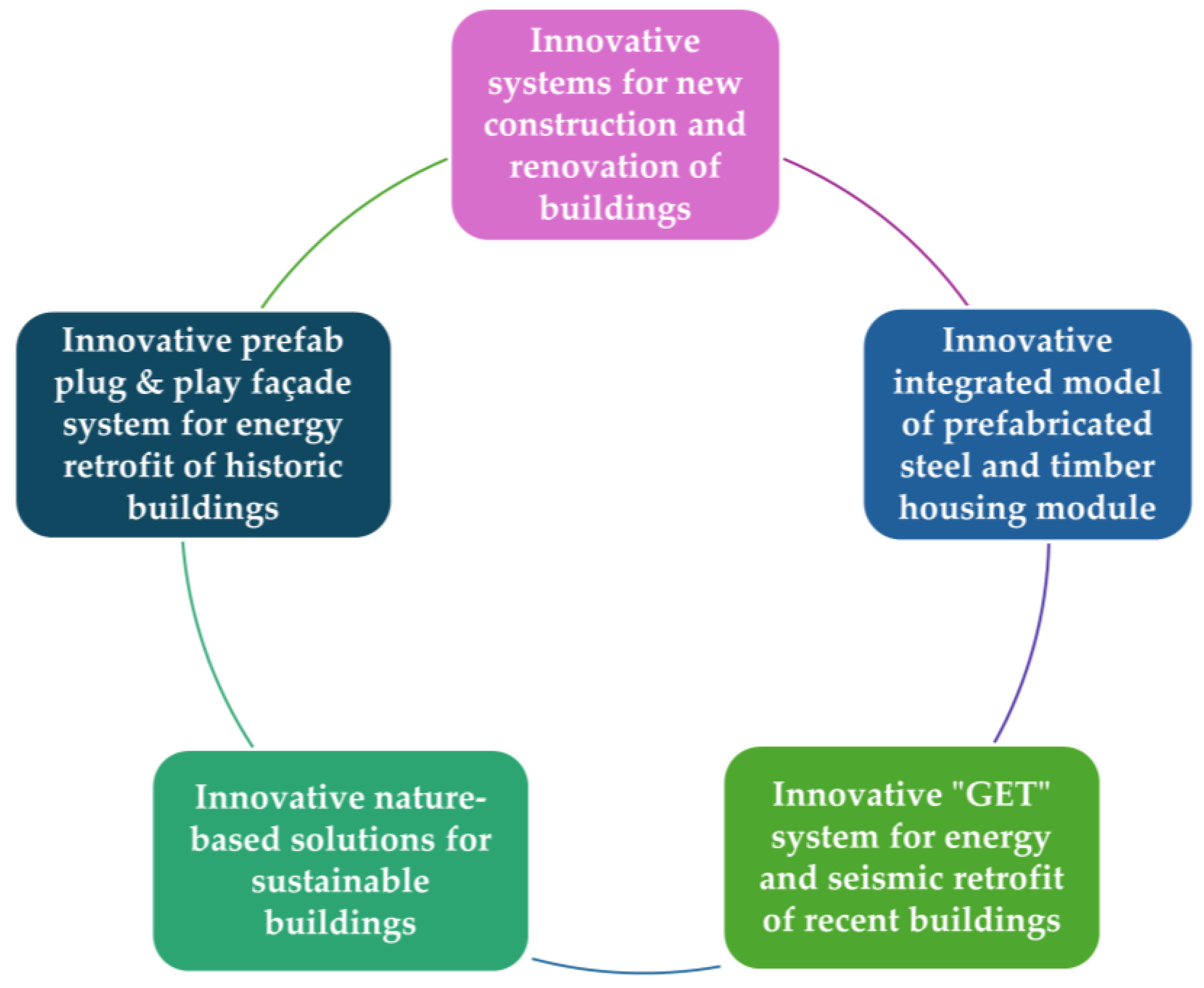 Innovative systems for new construction and renovation of buildings

Innovative integrated model of prefabricated steel and timber housing module

Innovative "GET" system for energy and seismic retrofit of recent buildings

Innovative nature-based solutions for sustainable buildings

Innovative prefab plug & play façade system for energy retrofit of historic buildings